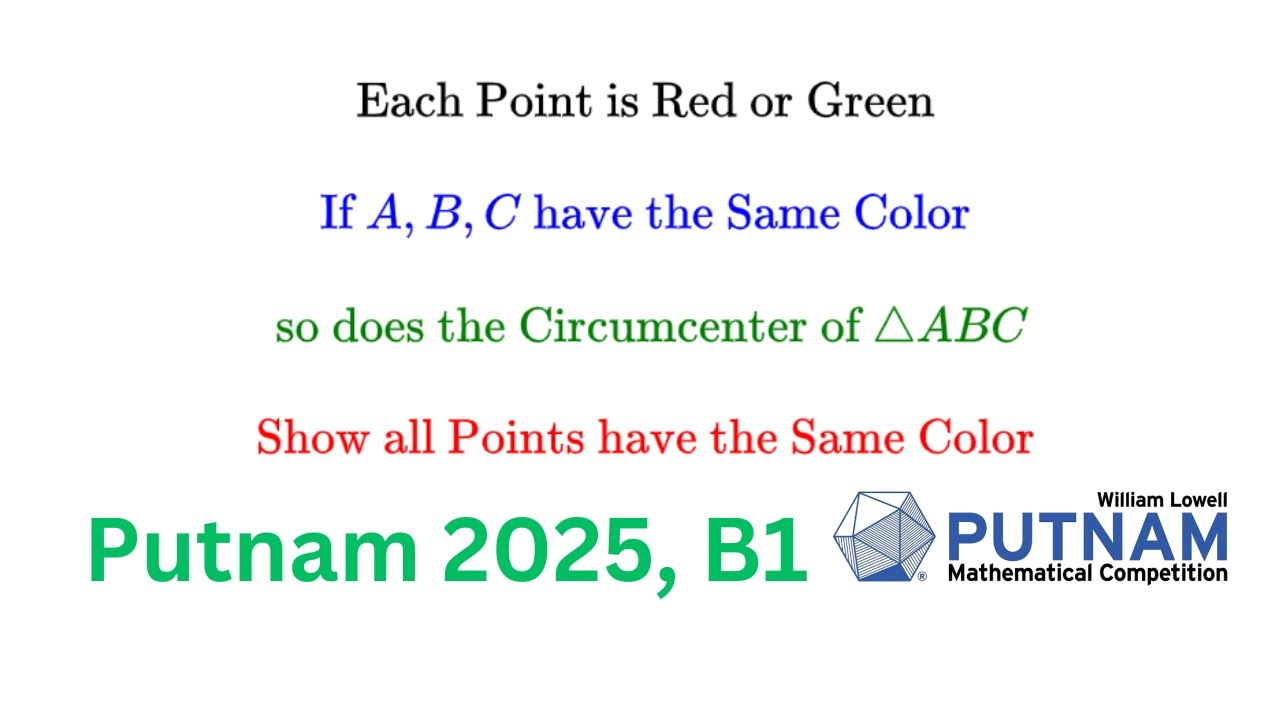 Each Point is Red or Green

If $A, B, C$ have the Same Color

so does the Circumcenter of $\triangle ABC$

Show all Points have the Same Color

Putnam 2025, B1

William Lowell
PUTNAM
Mathematical Competition